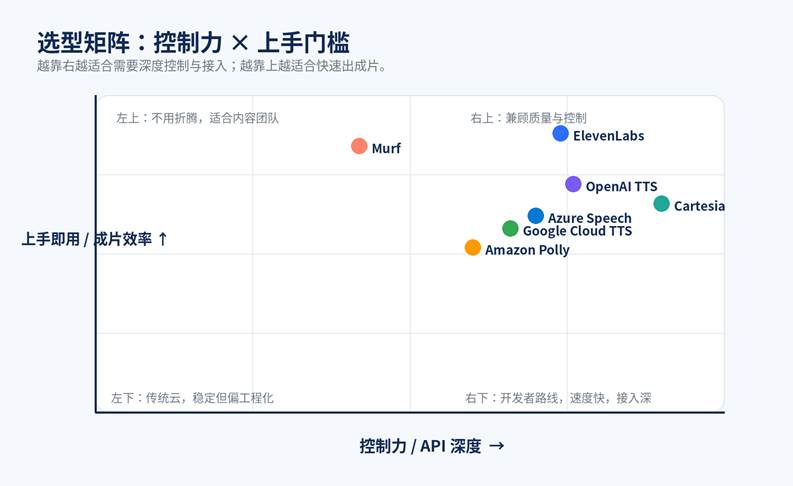 选型矩阵：控制力 × 上手门槛
越靠右越适合需要深度控制与接入；越靠上越适合快速出成片。

左上：不用折腾，适合内容团队
右上：兼顾质量与控制

Murf
ElevenLabs
OpenAI TTS
Cartesia
Azure Speech
Google Cloud TTS
Amazon Polly

上手即用 / 成片效率 ↑

左下：传统云，稳定但偏工程化
右下：开发者路线，速度快，接入深

控制力 / API 深度 →